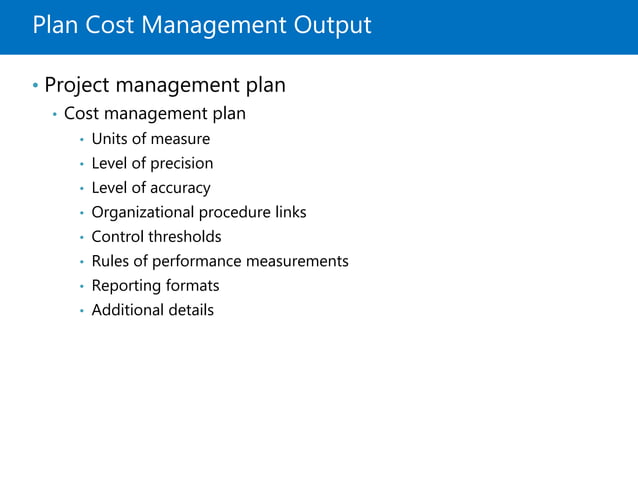 Plan Cost Management Output

• Project management plan
• Cost management plan
• Units of measure
• Level of precision
• Level of accuracy
• Organizational procedure links
• Control thresholds
• Rules of performance measurements
• Reporting formats
• Additional details